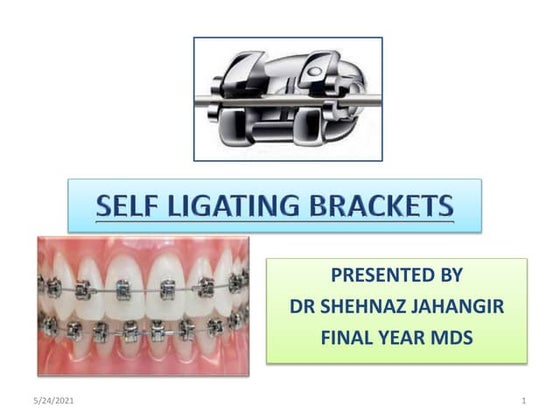 SELF LIGATING BRACKETS

PRESENTED BY
DR SHEHNAZ JAHANGIR
FINAL YEAR MDS

5/24/2021

1